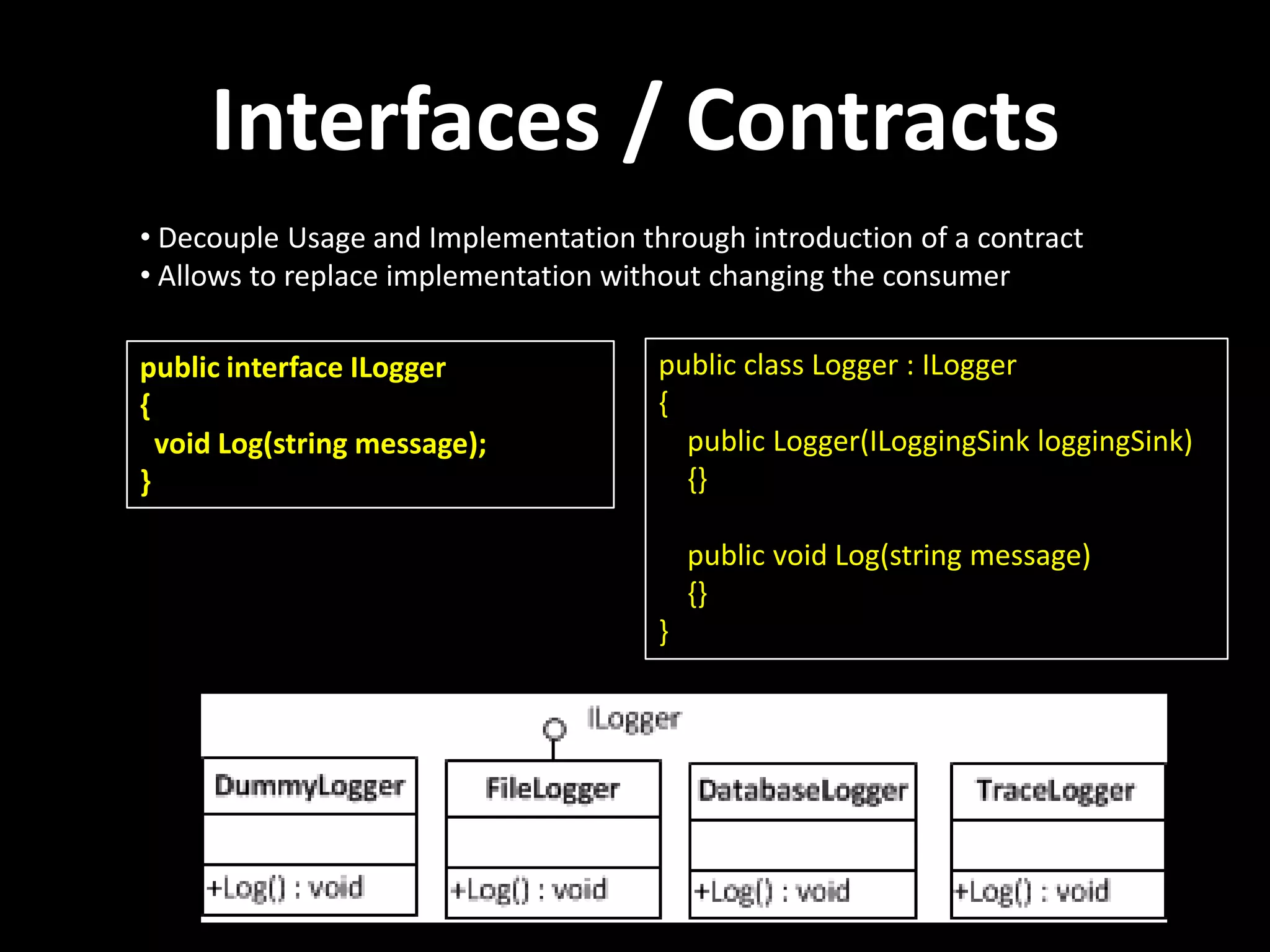 Interfaces / Contracts

• Decouple Usage and Implementation through introduction of a contract
• Allows to replace implementation without changing the consumer

public interface ILogger
{
void Log(string message);
}

public class Logger : ILogger
{
public Logger(ILoggingSink loggingSink)
{}

public void Log(string message)
{}
}

ILogger

DummyLogger
+Log() : void

FileLogger
+Log() : void

DatabaseLogger
+Log() : void

TraceLogger
+Log() : void